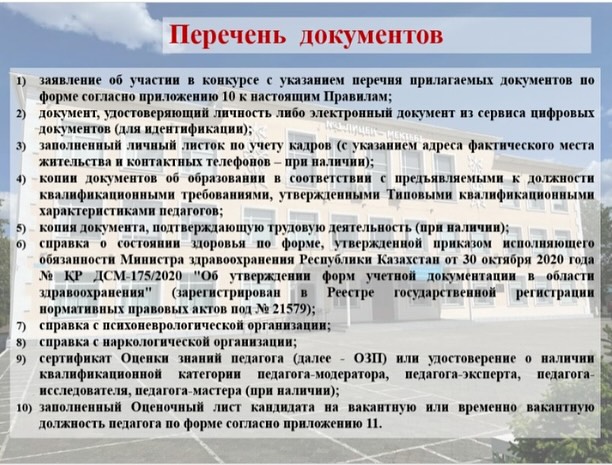 Перечень документов

1) заявление об участии в конкурсе с указанием перечня прилагаемых документов по форме согласно приложению 10 к настоящим Правилам;

2) документ, удостоверяющий личность либо электронный документ из сервиса цифровых документов (для идентификации);

3) заполненный личный листок по учету кадров (с указанием адреса фактического места жительства и контактных телефонов – при наличии);

4) копии документов об образовании в соответствии с предъявляемыми к должности квалификационными требованиями, утвержденными Типовыми квалификационными характеристиками педагогов;

5) копия документа, подтверждающую трудовую деятельность (при наличии);

6) справка о состоянии здоровья по форме, утвержденной приказом исполняющего обязанности Министра здравоохранения Республики Казахстан от 30 октября 2020 года № ҚР ДСМ-175/2020 "Об утверждении форм учетной документации в области здравоохранения" (зарегистрирован в Реестре государственной регистрации нормативных правовых актов под № 21579);

7) справка с психоневрологической организации;

8) справка с наркологической организации;

9) сертификат Оценки знаний педагога (далее - ОЗП) или удостоверение о наличии квалификационной категории педагога-модератора, педагога-эксперта, педагога-исследователя, педагога-мастера (при наличии);

10) заполненный Оценочный лист кандидата на вакантную или временно вакантную должность педагога по форме согласно приложению 11.